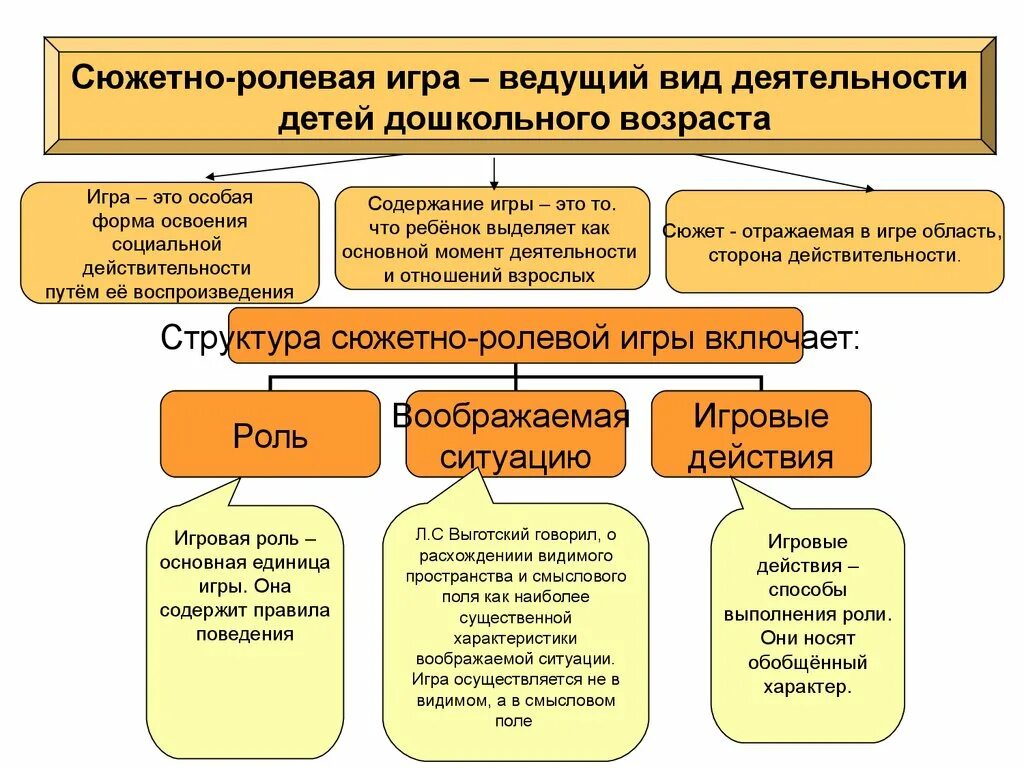 Сюжетно-ролевая игра – ведущий вид деятельности детей дошкольного возраста

Игра – это особая форма освоения социальной действительности путём её воспроизведения

Содержание игры – это то. что ребёнок выделяет как основной момент деятельности и отношений взрослых

Сюжет - отражаемая в игре область, сторона действительности.

Структура сюжетно-ролевой игры включает:

Роль

Воображаемая ситуацию

Игровые действия

Игровая роль – основная единица игры. Она содержит правила поведения

Л.С Выготский говорил, о расхождении видимого пространства и смыслового поля как наиболее существенной характеристики воображаемой ситуации. Игра осуществляется не в видимом, а в смысловом поле

Игровые действия – способы выполнения роли. Они носят обобщённый характер.